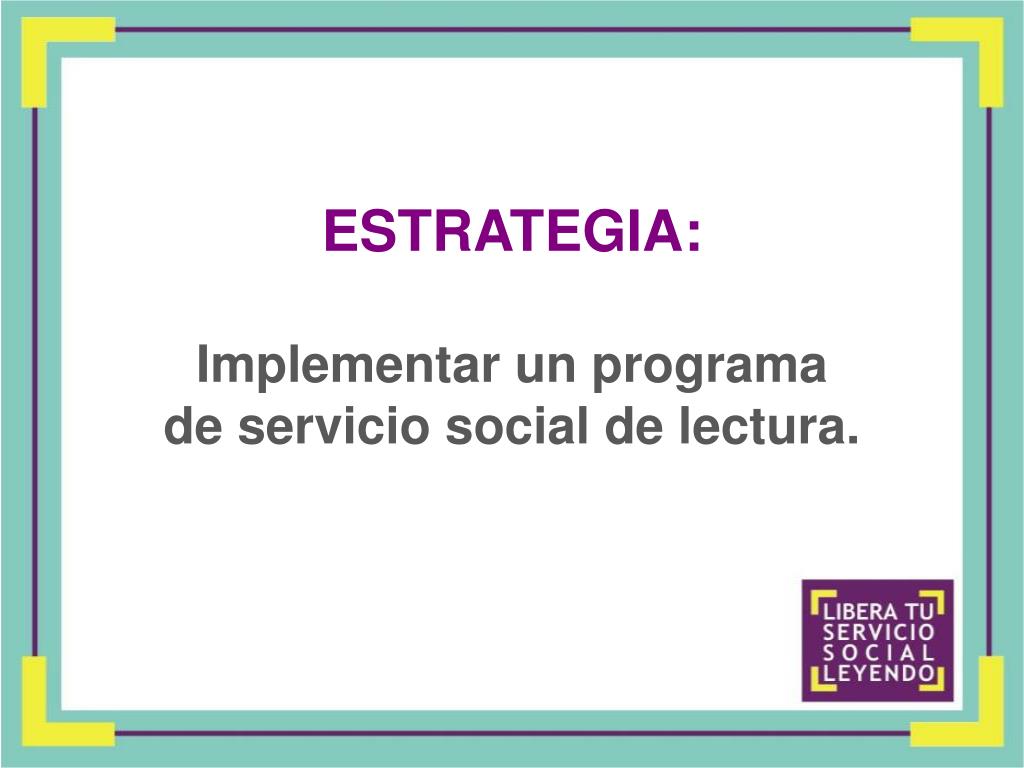 ESTRATEGIA:

Implementar un programa de servicio social de lectura.

LIBERA TU SERVICIO SOCIAL LEYENDO